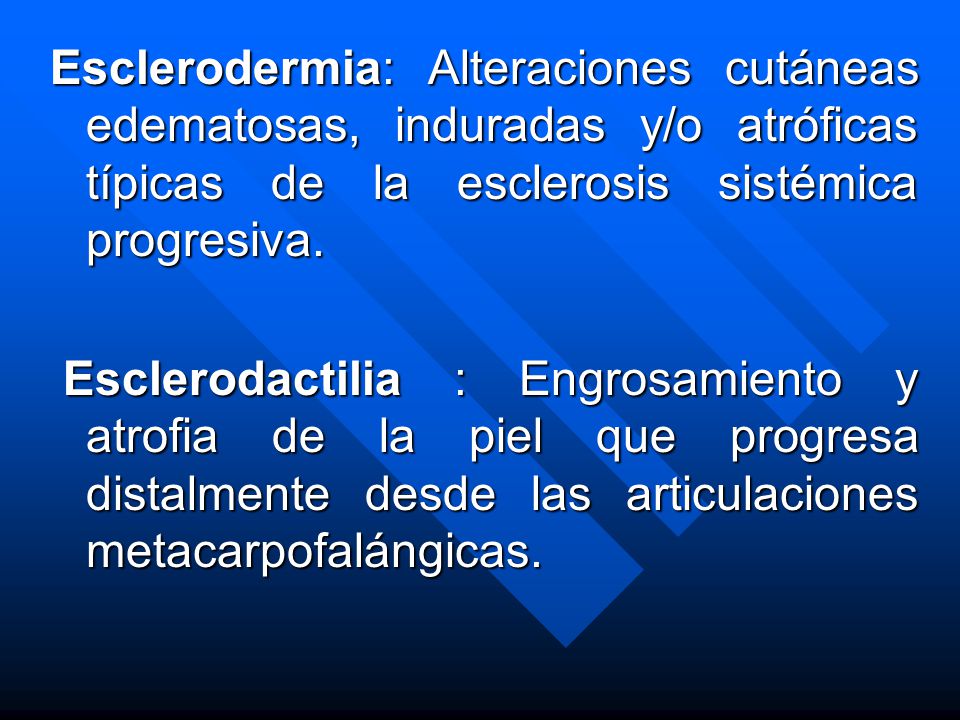 Esclerodermia: Alteraciones cutáneas edematosas, induradas y/o atróficas típicas de la esclerosis sistémica progresiva.

Esclerodactilia : Engrosamiento y atrofia de la piel que progresa distalmente desde las articulaciones metacarpofalángicas.